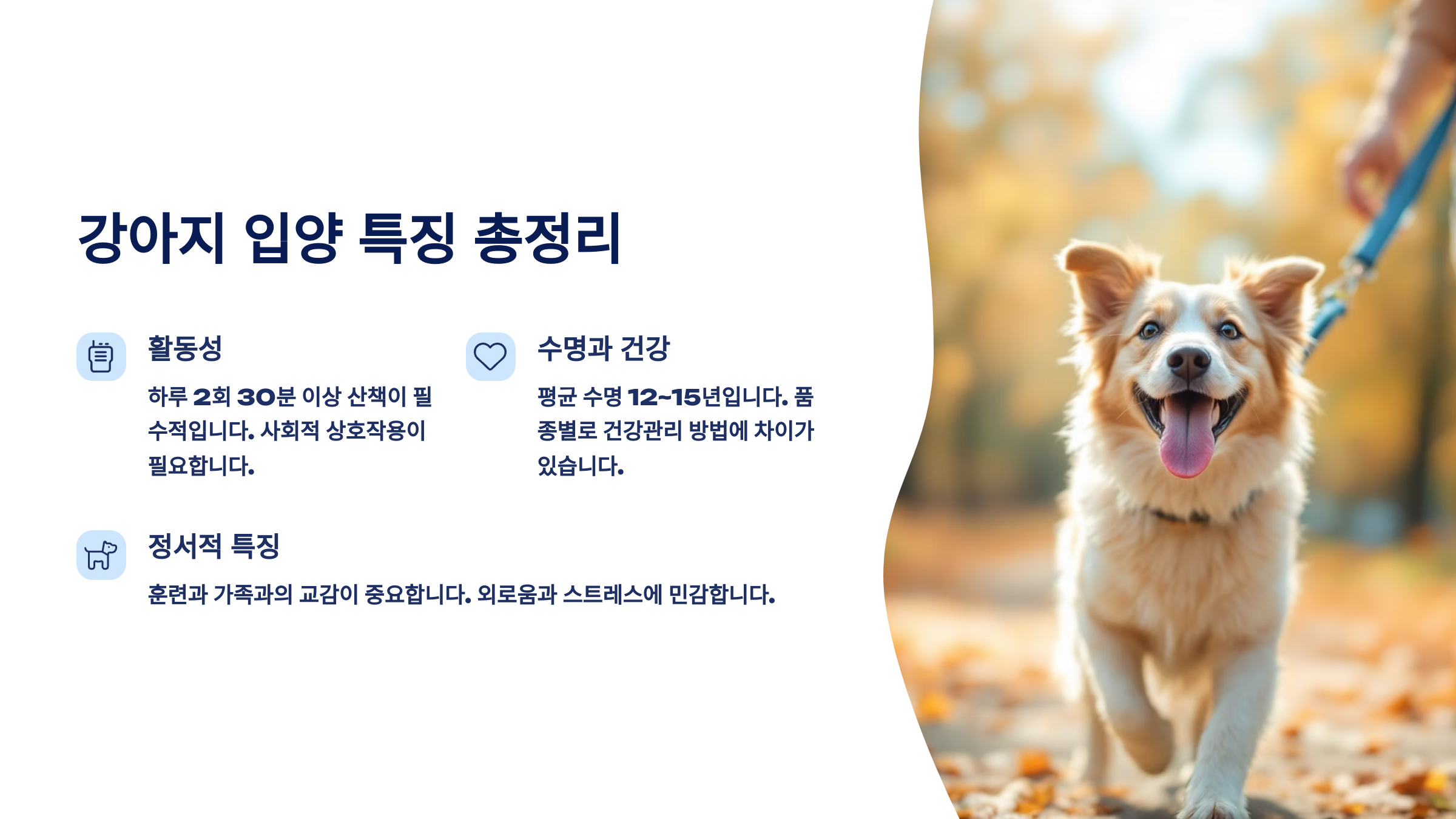 강아지 입양 특징 총정리

활동성

하루 2회 30분 이상 산책이 필수적입니다. 사회적 상호작용이 필요합니다.

수명과 건강

평균 수명 12~15년입니다. 품종별로 건강관리 방법에 차이가 있습니다.

정서적 특징

훈련과 가족과의 교감이 중요합니다. 외로움과 스트레스에 민감합니다.